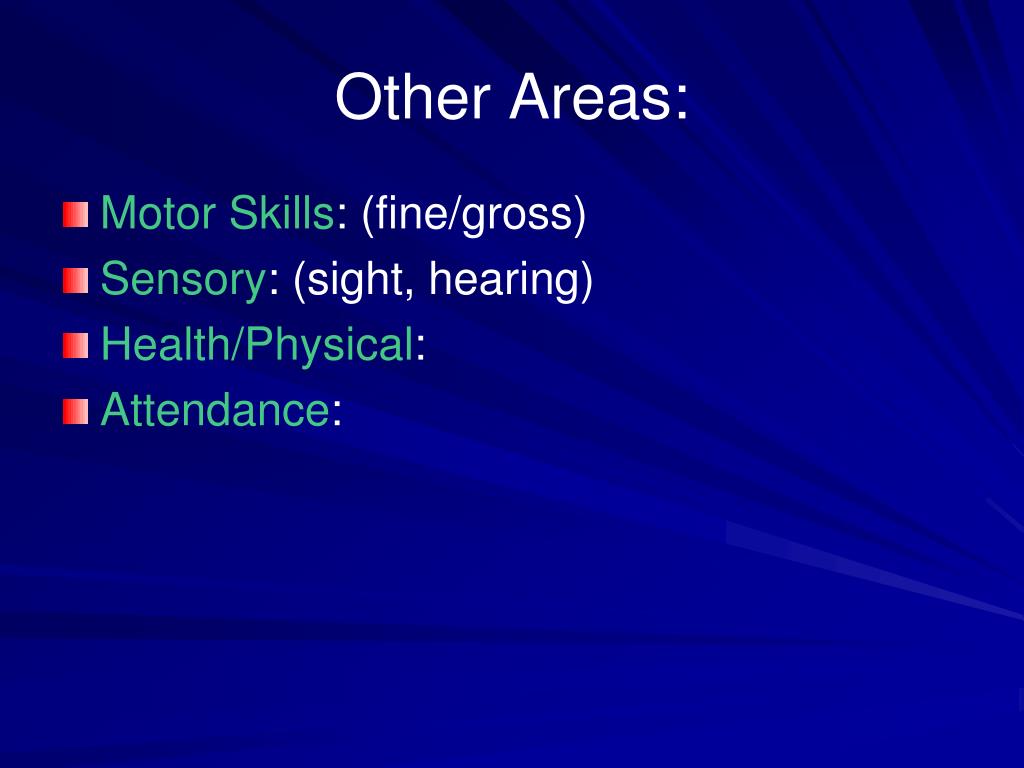 Other Areas:

Motor Skills: (fine/gross)
Sensory: (sight, hearing)
Health/Physical:
Attendance: